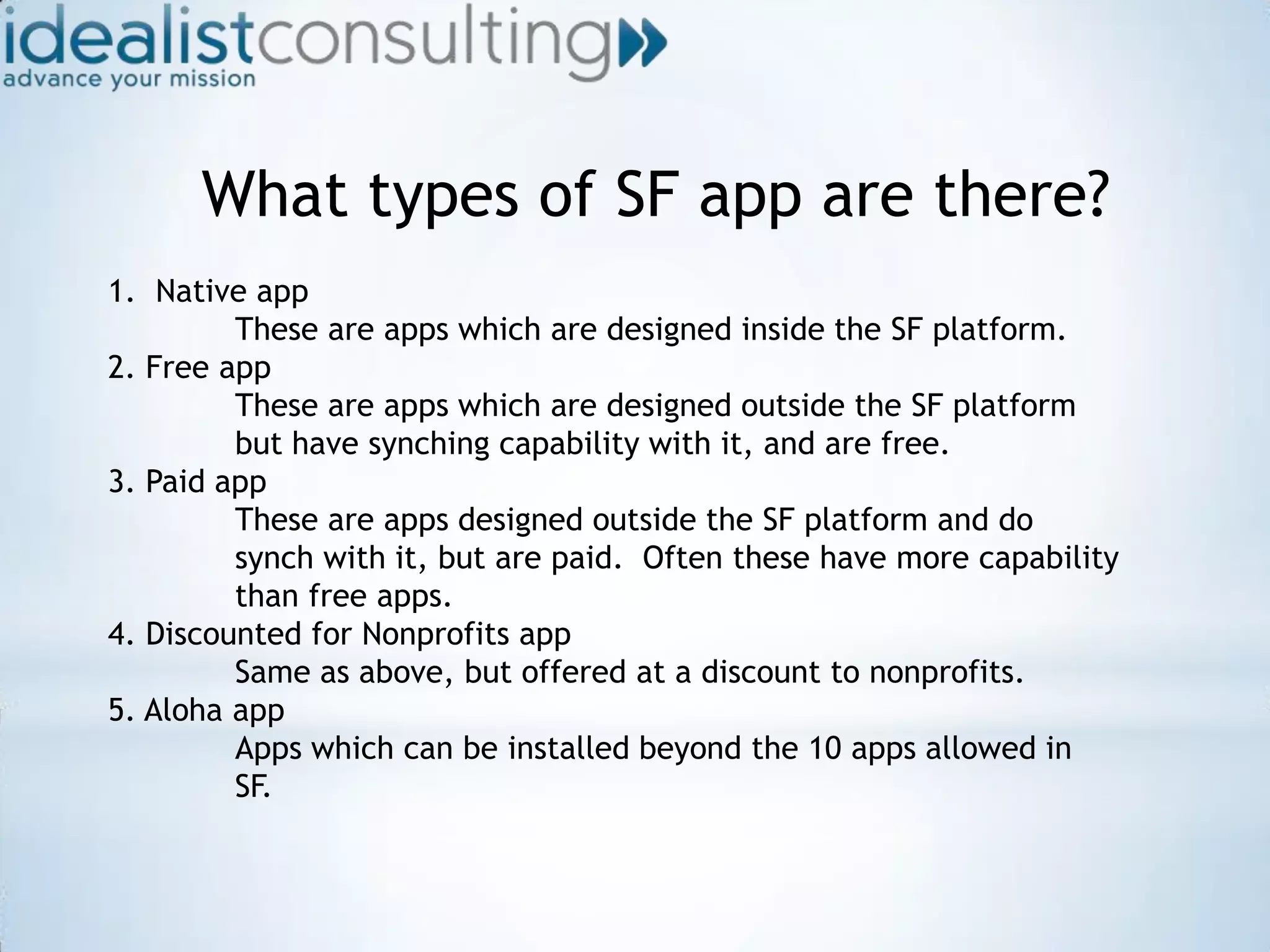 idealistconsulting
advance your mission

What types of SF app are there?

1. Native app
These are apps which are designed inside the SF platform.
2. Free app
These are apps which are designed outside the SF platform but have synching capability with it, and are free.
3. Paid app
These are apps designed outside the SF platform and do synch with it, but are paid. Often these have more capability than free apps.
4. Discounted for Nonprofits app
Same as above, but offered at a discount to nonprofits.
5. Aloha app
Apps which can be installed beyond the 10 apps allowed in SF.